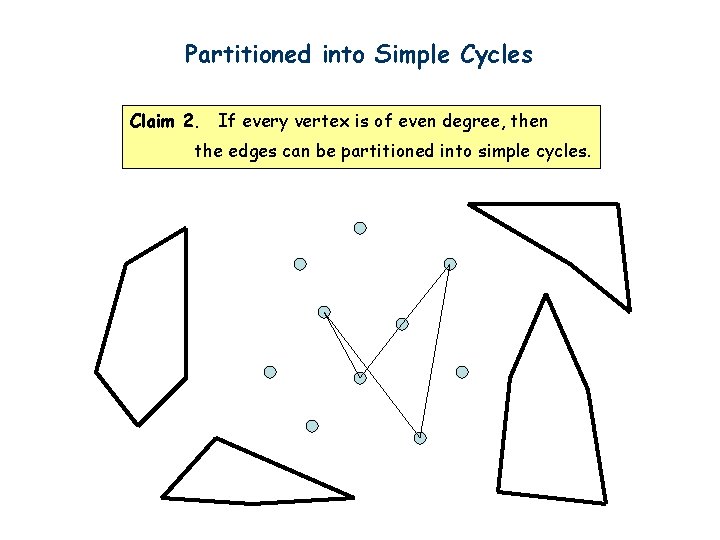 Partitioned into Simple Cycles

Claim 2. If every vertex is of even degree, then the edges can be partitioned into simple cycles.